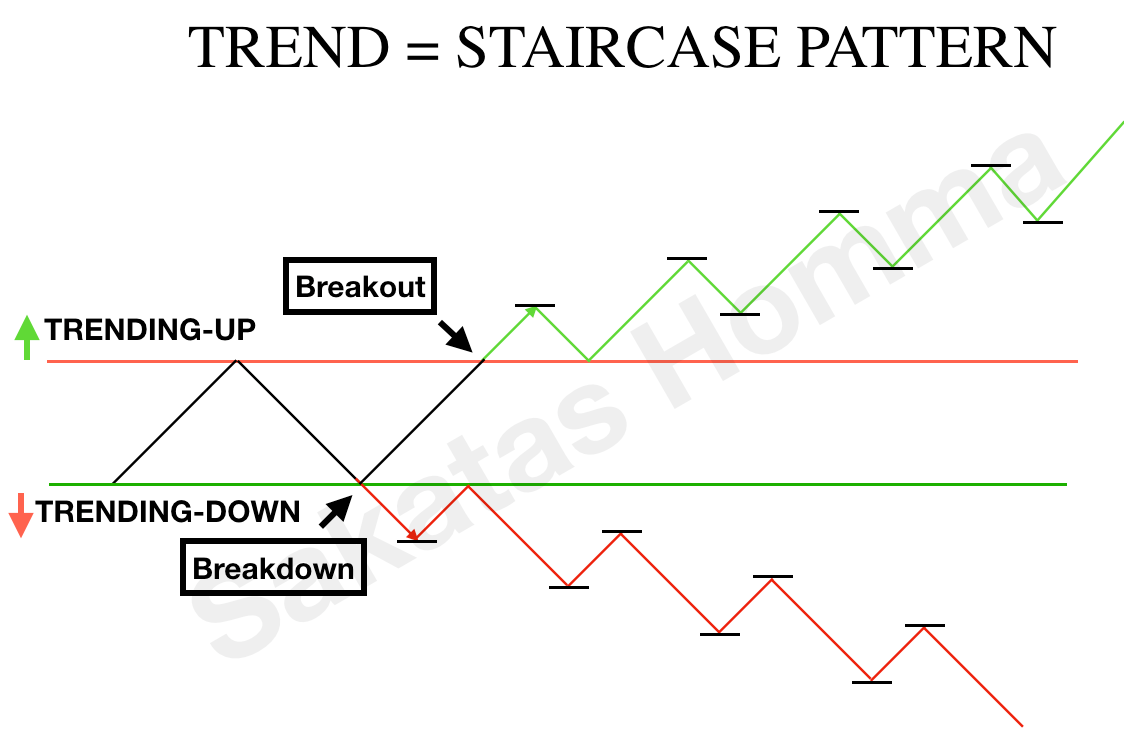 TREND = STAIRCASE PATTERN

Breakout

TRENDING-UP

TRENDING-DOWN

Breakdown

Sakatas Homma